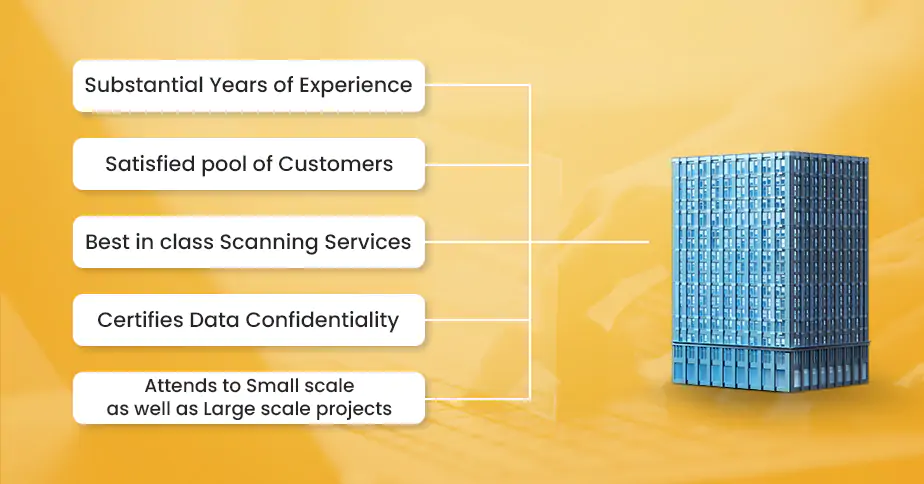 Substantial Years of Experience

Satisfied pool of Customers

Best in class Scanning Services

Certifies Data Confidentiality

Attends to Small scale as well as Large scale projects